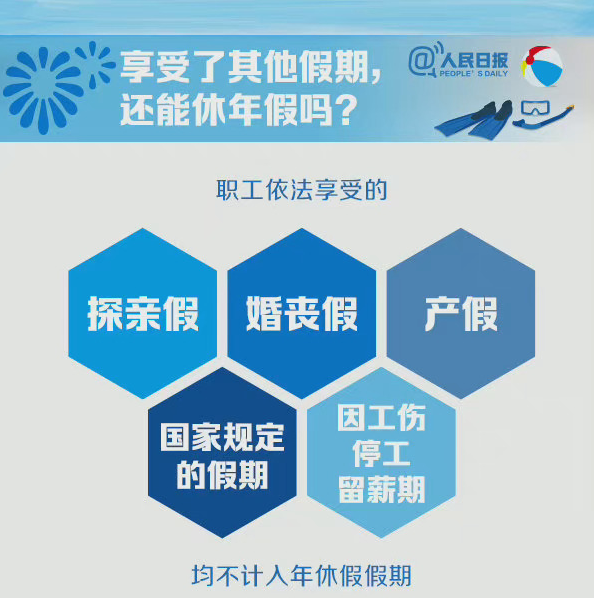 享受了其他假期，还能休年假吗？

@人民日报 PEOPLE' S DAILY

职工依法享受的

探亲假

婚丧假

产假

国家规定的假期

因工伤停工留薪期

均不计入年休假假期